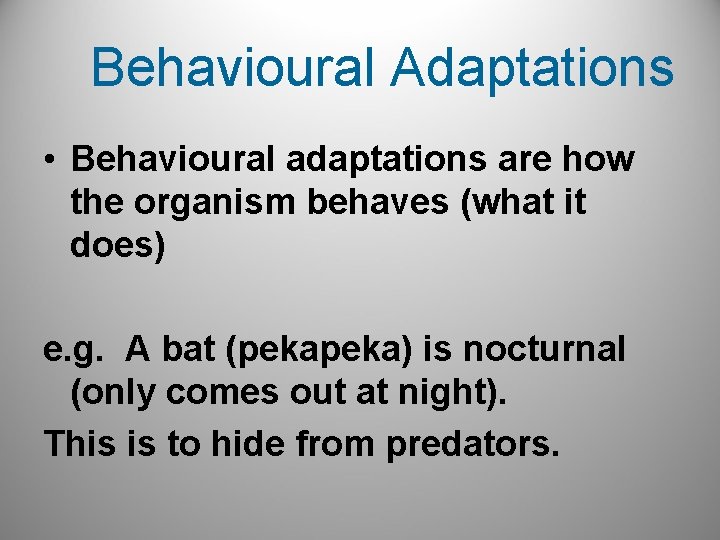 Behavioural Adaptations

• Behavioural adaptations are how the organism behaves (what it does)

e.g. A bat (pekapeka) is nocturnal (only comes out at night).

This is to hide from predators.